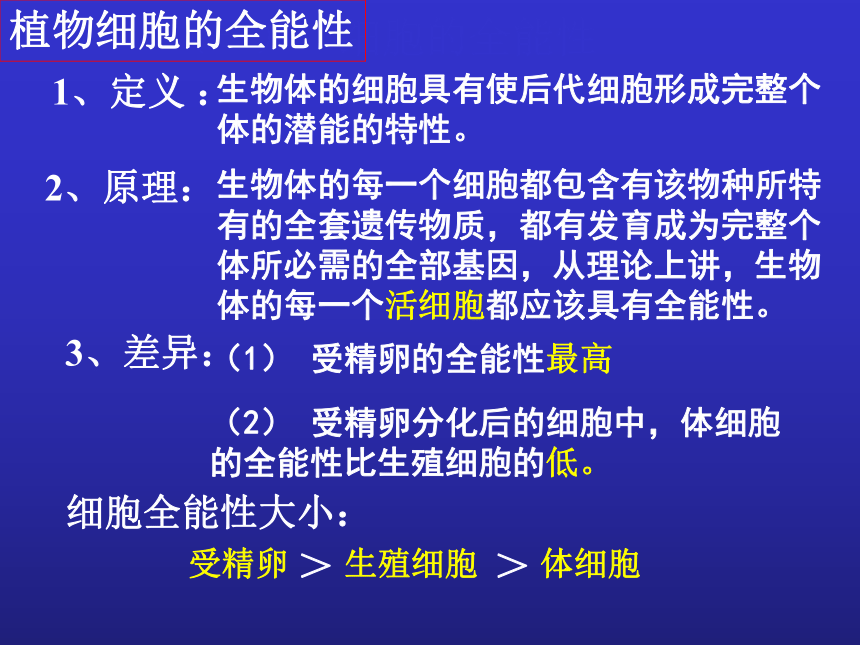 植物细胞的全能性

1、定义：生物体的细胞具有使后代细胞形成完整个体的潜能的特性。

2、原理：生物体的每一个细胞都包含有该物种所特有的全套遗传物质，都有发育成为完整个体所必需的全部基因，从理论上讲，生物体的每一个活细胞都应该具有全能性。

3、差异：（1） 受精卵的全能性最高

（2） 受精卵分化后的细胞中，体细胞的全能性比生殖细胞的低。

细胞全能性大小：

受精卵 ＞ 生殖细胞 ＞ 体细胞